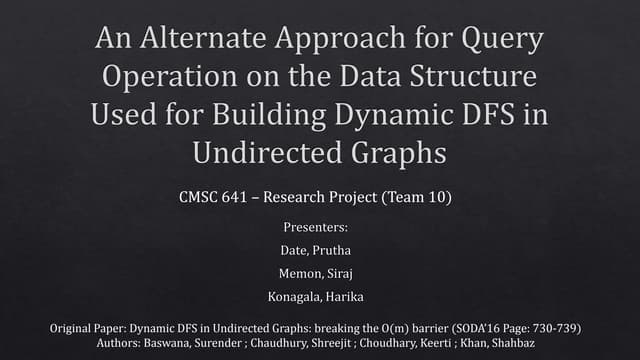 An Alternate Approach for Query Operation on the Data Structure Used for Building Dynamic DFS in Undirected Graphs

CMSC 641 – Research Project (Team 10)

Presenters:

Date, Prutha

Memon, Siraj

Konagala, Harika

Original Paper: Dynamic DFS in Undirected Graphs: breaking the O(m) barrier (SODA'16 Page: 730-739)
Authors: Baswana, Surender ; Chaudhury, Shreejit ; Choudhary, Keerti ; Khan, Shahbaz